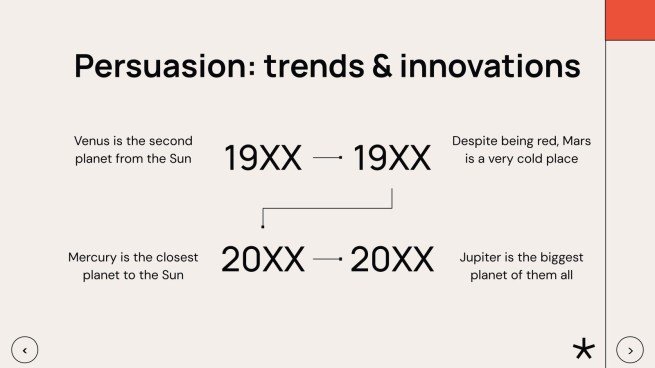 Persuasion: trends & innovations

Venus is the second planet from the Sun

19XX

19XX

Despite being red, Mars is a very cold place

Mercury is the closest planet to the Sun

20XX

20XX

Jupiter is the biggest planet of them all

‹

*

›